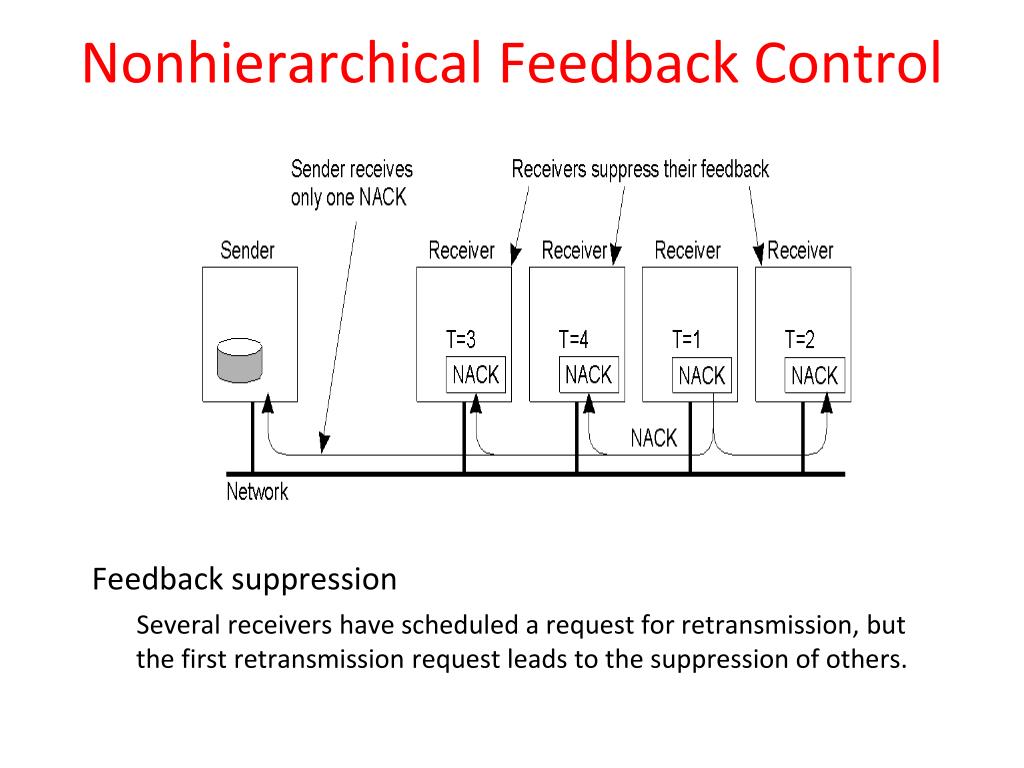 Nonhierarchical Feedback Control

Sender receives only one NACK

Receivers suppress their feedback

Sender

Receiver

Receiver

Receiver

Receiver

T=3

NACK

T=4

NACK

T=1

NACK

T=2

NACK

NACK

Network

Feedback suppression

Several receivers have scheduled a request for retransmission, but the first retransmission request leads to the suppression of others.